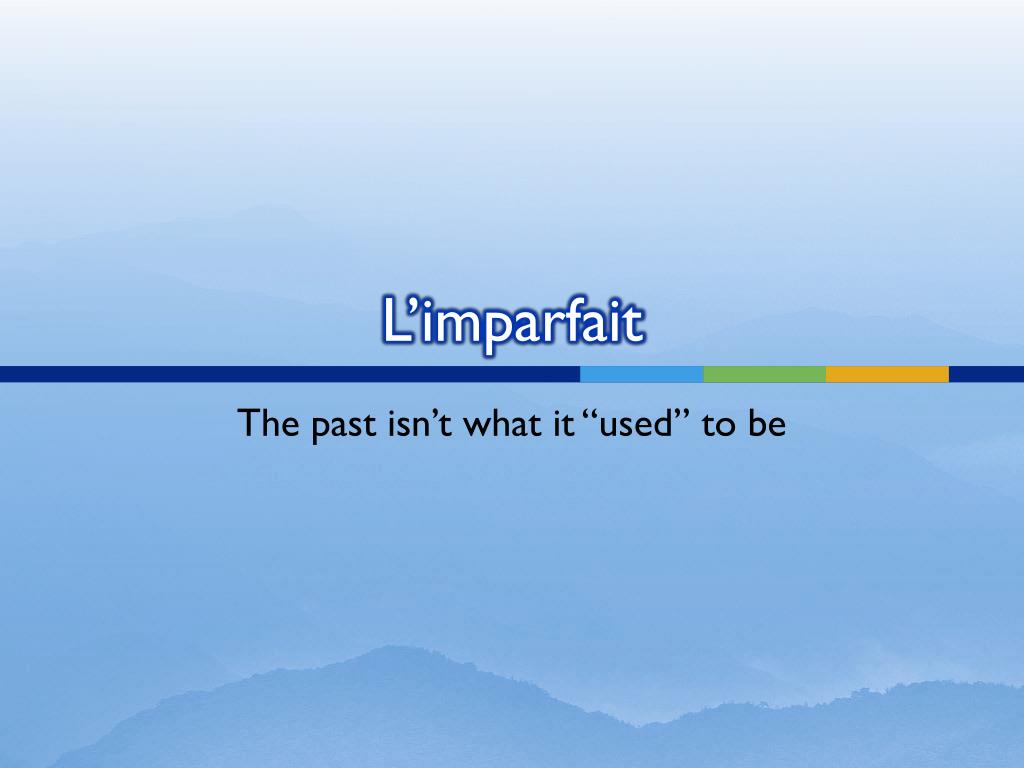 L’imparfait

The past isn’t what it “used” to be